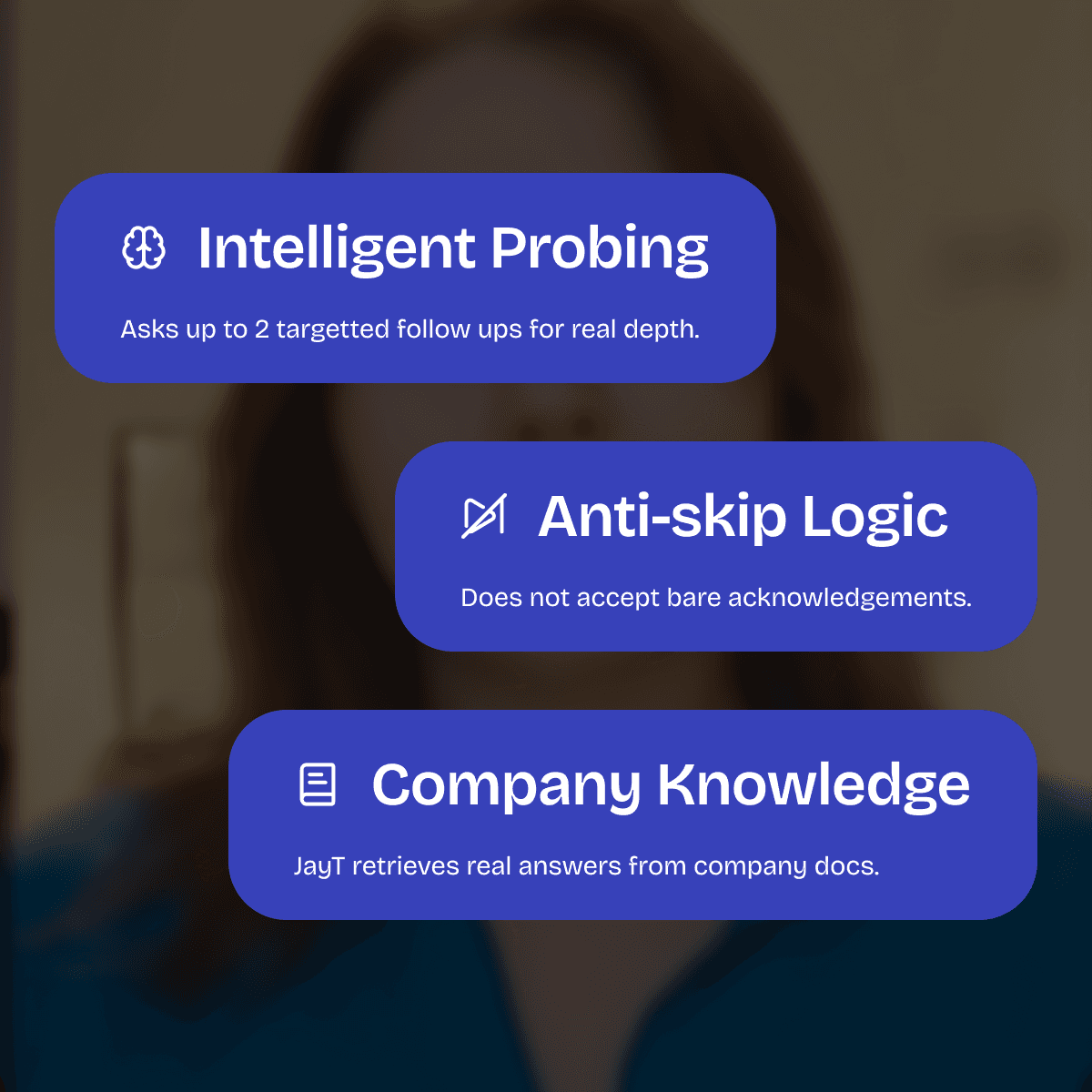 Intelligent Probing

Asks up to 2 targetted follow ups for real depth.

Anti-skip Logic

Does not accept bare acknowledgements.

Company Knowledge

JayT retrieves real answers from company docs.